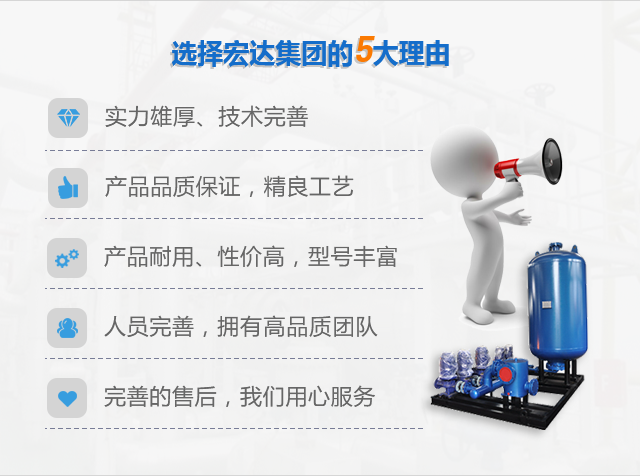 选择宏达集团的5大理由

实力雄厚、技术完善

产品品质保证，精良工艺

产品耐用、性价高，型号丰富

人员完善，拥有高品质团队

完善的售后，我们用心服务